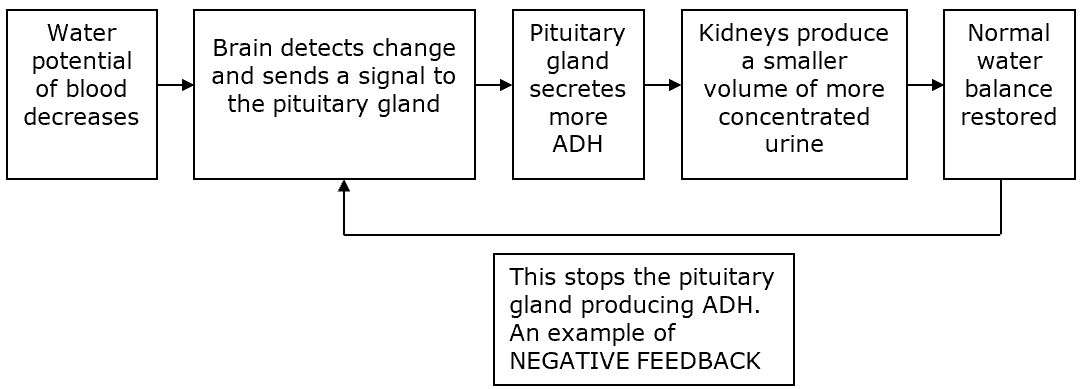 Water potential of blood decreases

Brain detects change and sends a signal to the pituitary gland

Pituitary gland secretes more ADH

Kidneys produce a smaller volume of more concentrated urine

Normal water balance restored

This stops the pituitary gland producing ADH. An example of NEGATIVE FEEDBACK